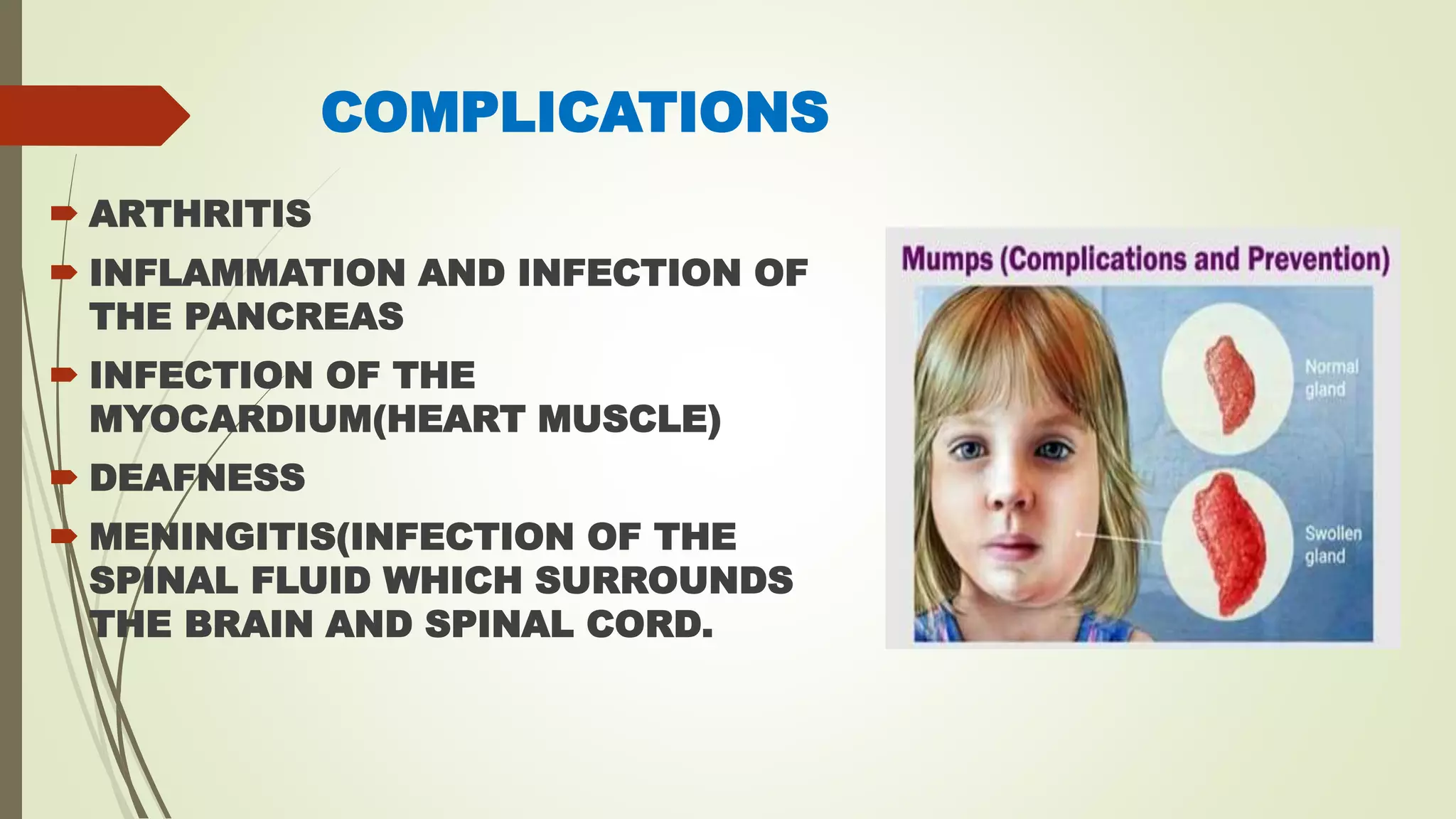 COMPLICATIONS

ARTHRITIS

INFLAMMATION AND INFECTION OF THE PANCREAS

INFECTION OF THE MYOCARDIUM(HEART MUSCLE)

DEAFNESS

MENINGITIS(INFECTION OF THE SPINAL FLUID WHICH SURROUNDS THE BRAIN AND SPINAL CORD.

Mumps (Complications and Prevention)

Normal gland

Swollen gland